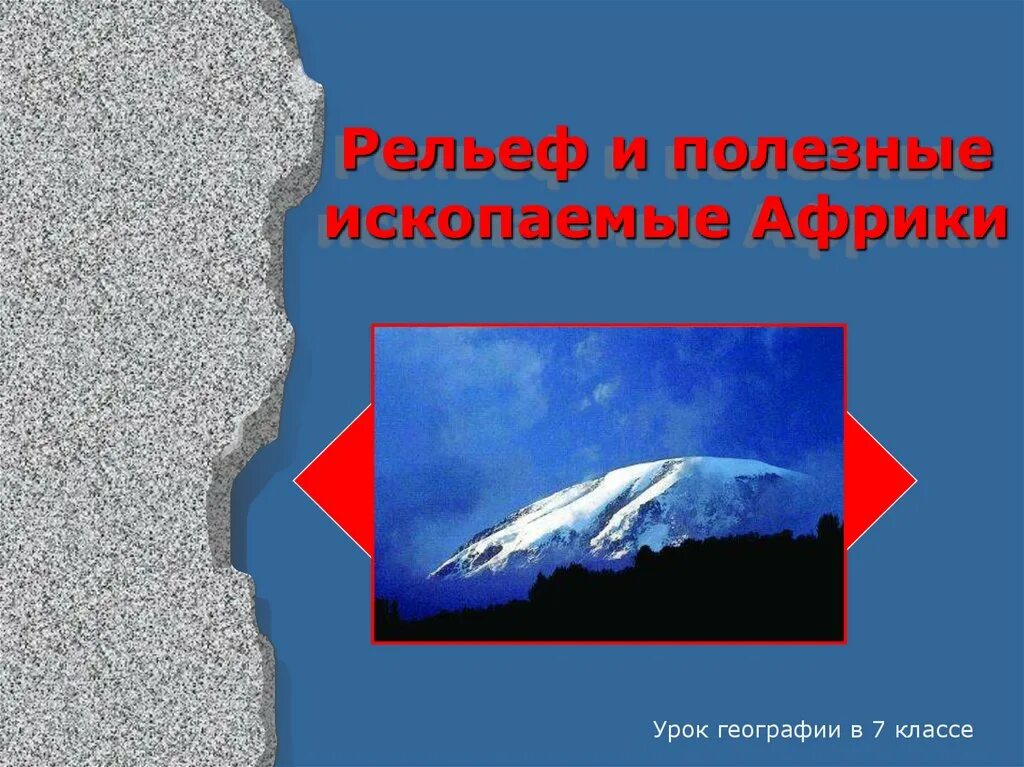 Рельеф и полезные ископаемые Африки

Урок географии в 7 классе